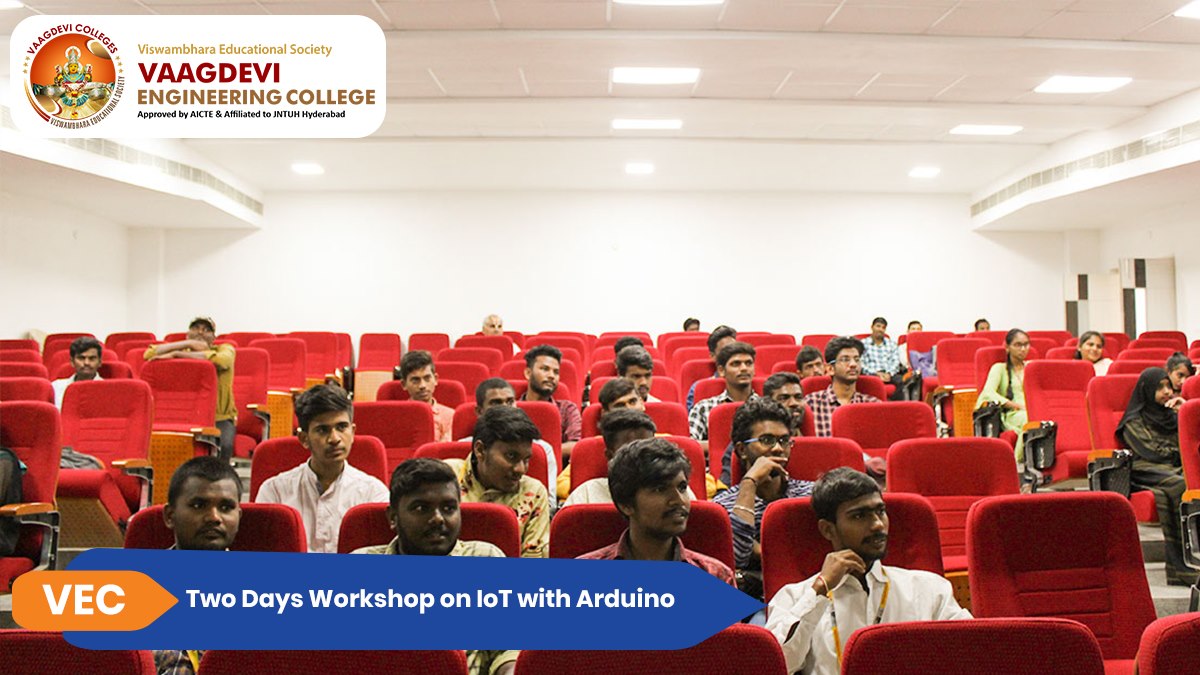 VAAGDEVI COLLEGES
VISWAMBHARA EDUCATIONAL SOCIETY

Viswambhara Educational Society
VAAGDEVI
ENGINEERING COLLEGE
Approved by AICTE & Affiliated to JNTUH Hyderabad

VEC
Two Days Workshop on IoT with Arduino